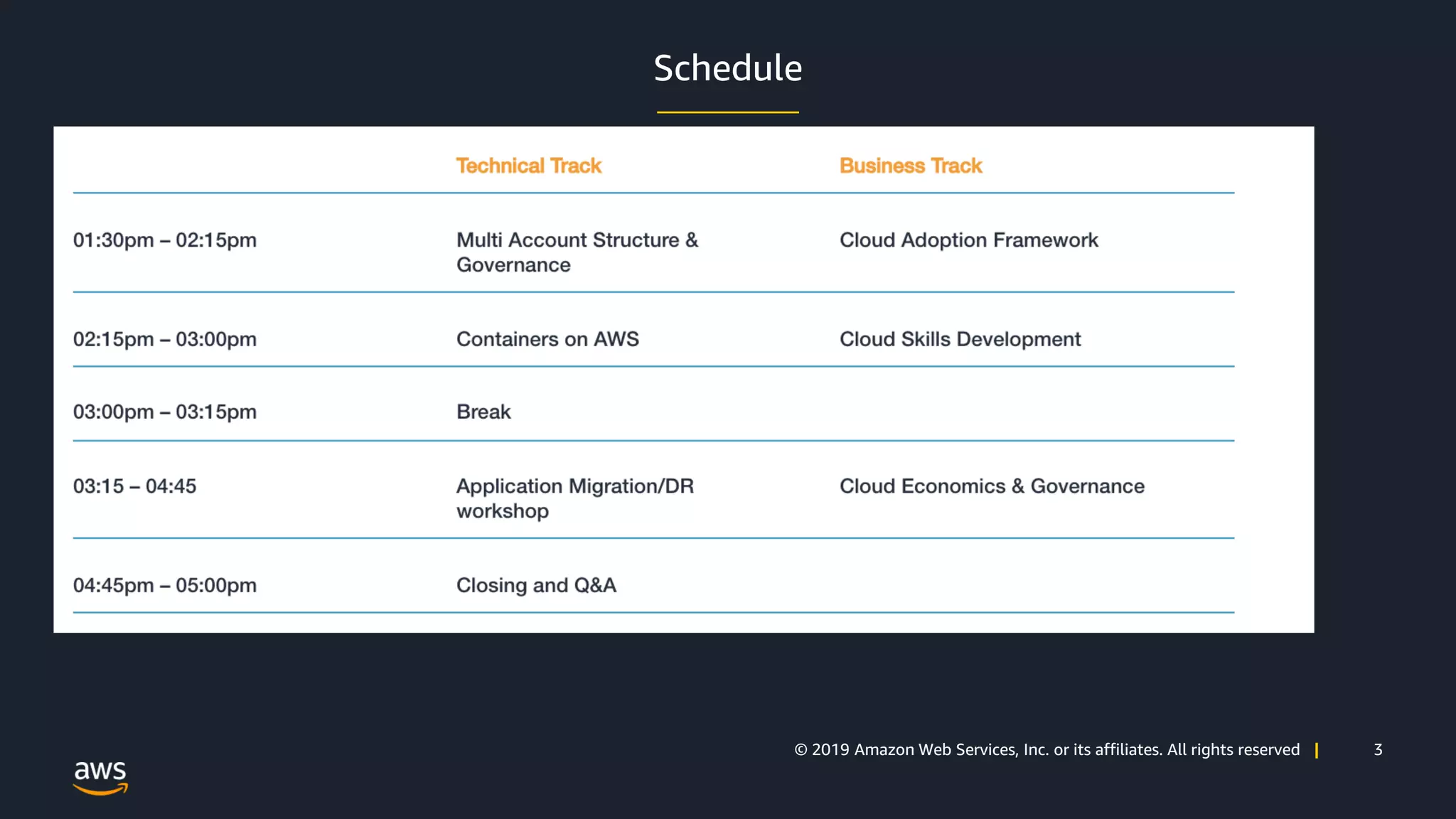 Schedule

| | Technical Track | Business Track |
|---|---|---|
| 01:30pm – 02:15pm | Multi Account Structure & Governance | Cloud Adoption Framework |
| 02:15pm – 03:00pm | Containers on AWS | Cloud Skills Development |
| 03:00pm – 03:15pm | Break | |
| 03:15 – 04:45 | Application Migration/DR workshop | Cloud Economics & Governance |
| 04:45pm – 05:00pm | Closing and Q&A | |

aws

© 2019 Amazon Web Services, Inc. or its affiliates. All rights reserved | 3